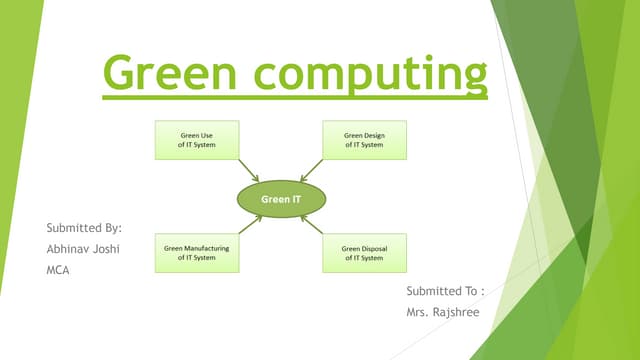 Green computing

Green Use of IT System

Green Design of IT System

Green IT

Green Manufacturing of IT System

Green Disposal of IT System

Submitted By:
Abhinav Joshi
MCA

Submitted To :
Mrs. Rajshree